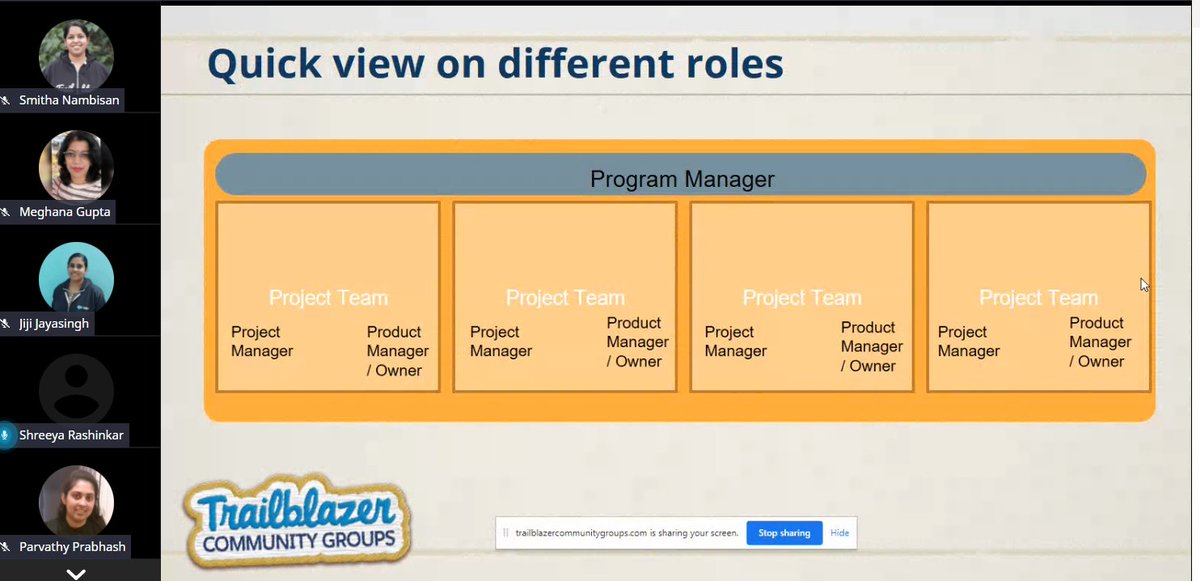 Smitha Nambisan

Meghana Gupta

Jiji Jayasingh

Shreeya Rashinkar

Parvathy Prabhash

Quick view on different roles

Program Manager

Project Team
Project Manager
Product Manager / Owner

Project Team
Project Manager
Product Manager / Owner

Project Team
Project Manager
Product Manager / Owner

Project Team
Project Manager
Product Manager / Owner

Trailblazer COMMUNITY GROUPS

trailblazercommunitygroups.com is sharing your screen. Stop sharing Hide